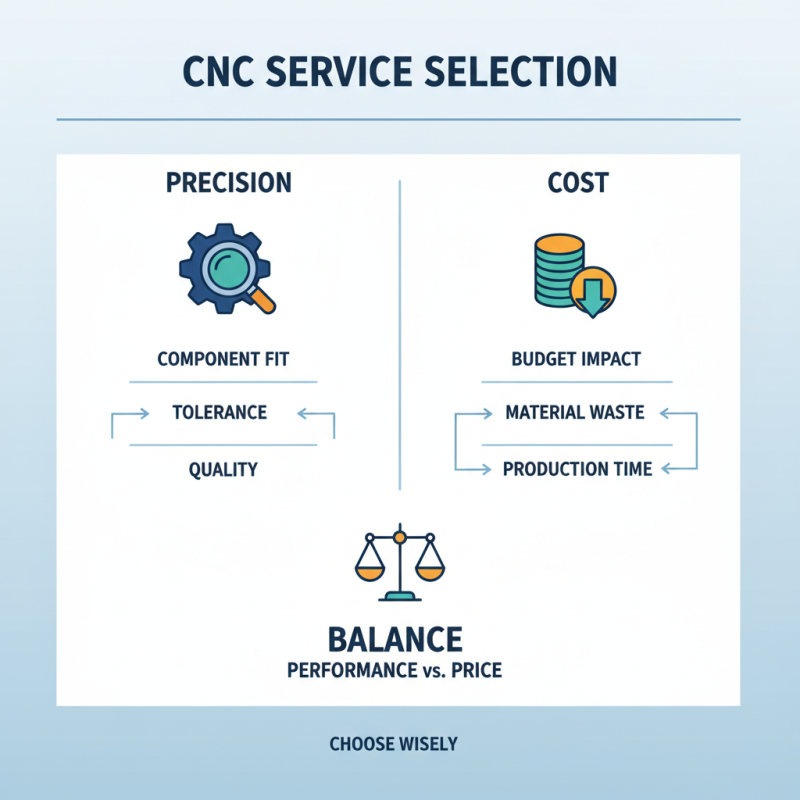 CNC SERVICE SELECTION

PRECISION

COMPONENT FIT

TOLERANCE

QUALITY

COST

BUDGET IMPACT

MATERIAL WASTE

PRODUCTION TIME

BALANCE
PERFORMANCE vs. PRICE

CHOOSE WISELY